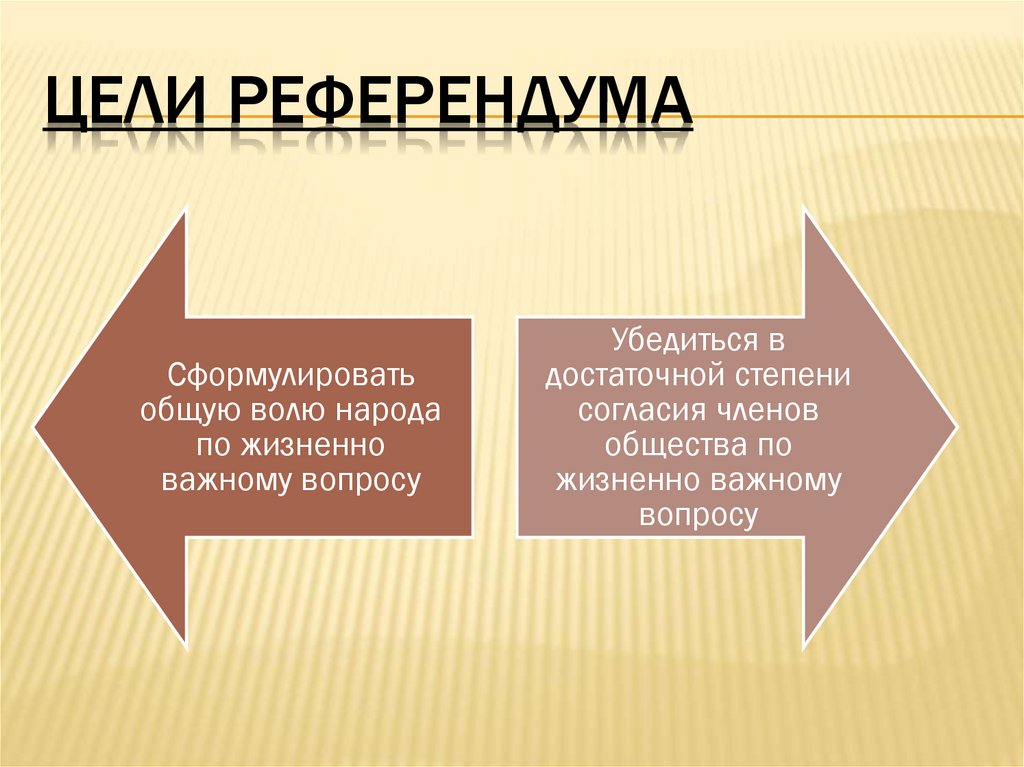 ЦЕЛИ РЕФЕРЕНДУМА

Сформулировать общую волю народа по жизненно важному вопросу

Убедиться в достаточной степени согласия членов общества по жизненно важному вопросу